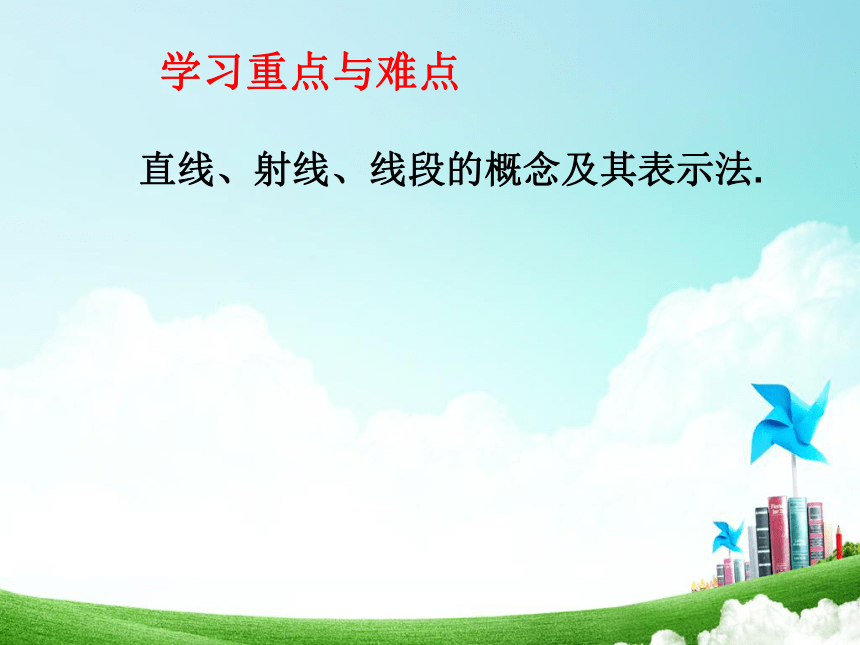 学习重点与难点

直线、射线、线段的概念及其表示法.